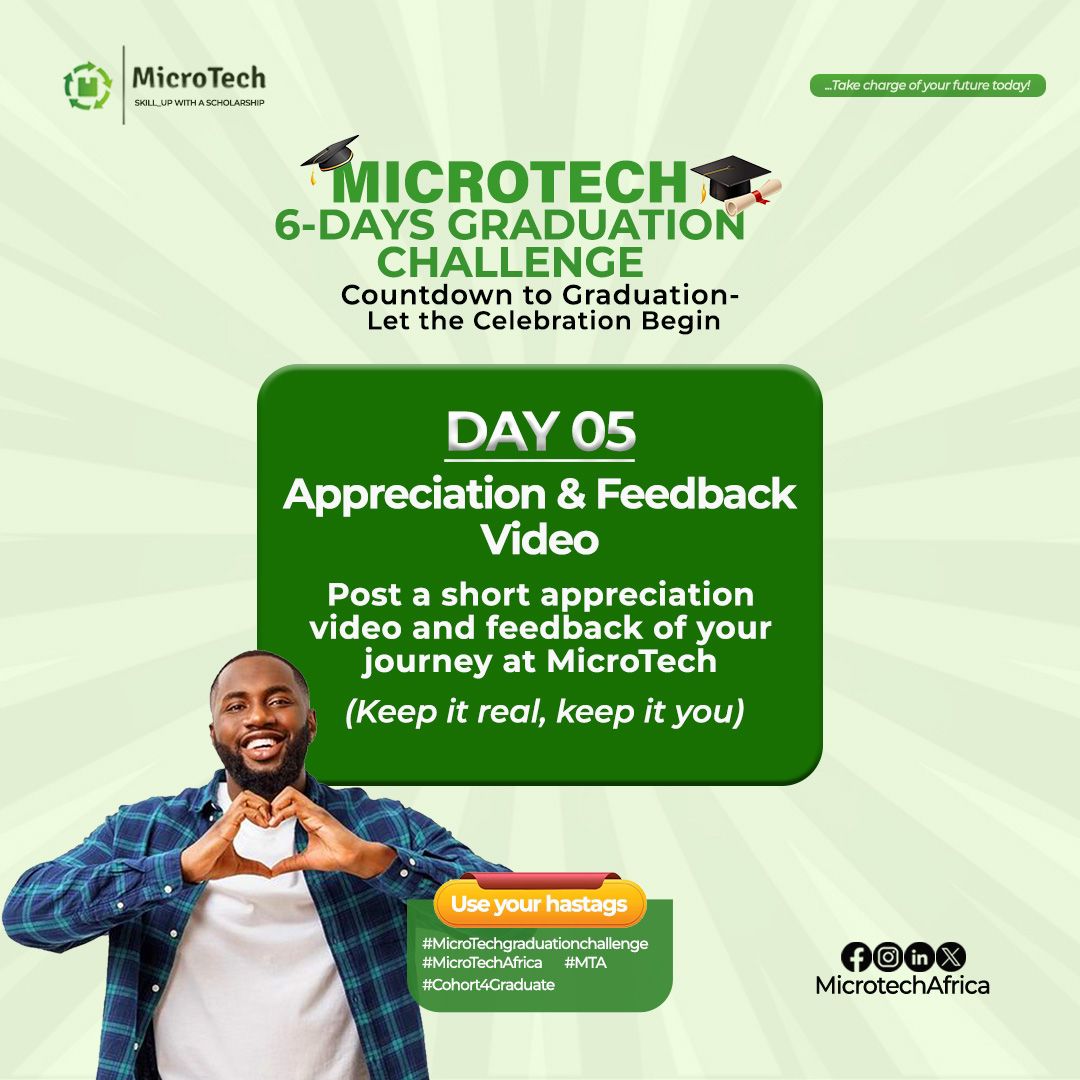 MicroTech
SKILL_UP WITH A SCHOLARSHIP

...Take charge of your future today!

MICROTECH
6-DAYS GRADUATION CHALLENGE
Countdown to Graduation-
Let the Celebration Begin

DAY 05
Appreciation & Feedback Video
Post a short appreciation video and feedback of your journey at MicroTech
(Keep it real, keep it you)

Use your hastags
#MicroTechgraduationchallenge
#MicroTechAfrica #MTA
#Cohort4Graduate

MicrotechAfrica